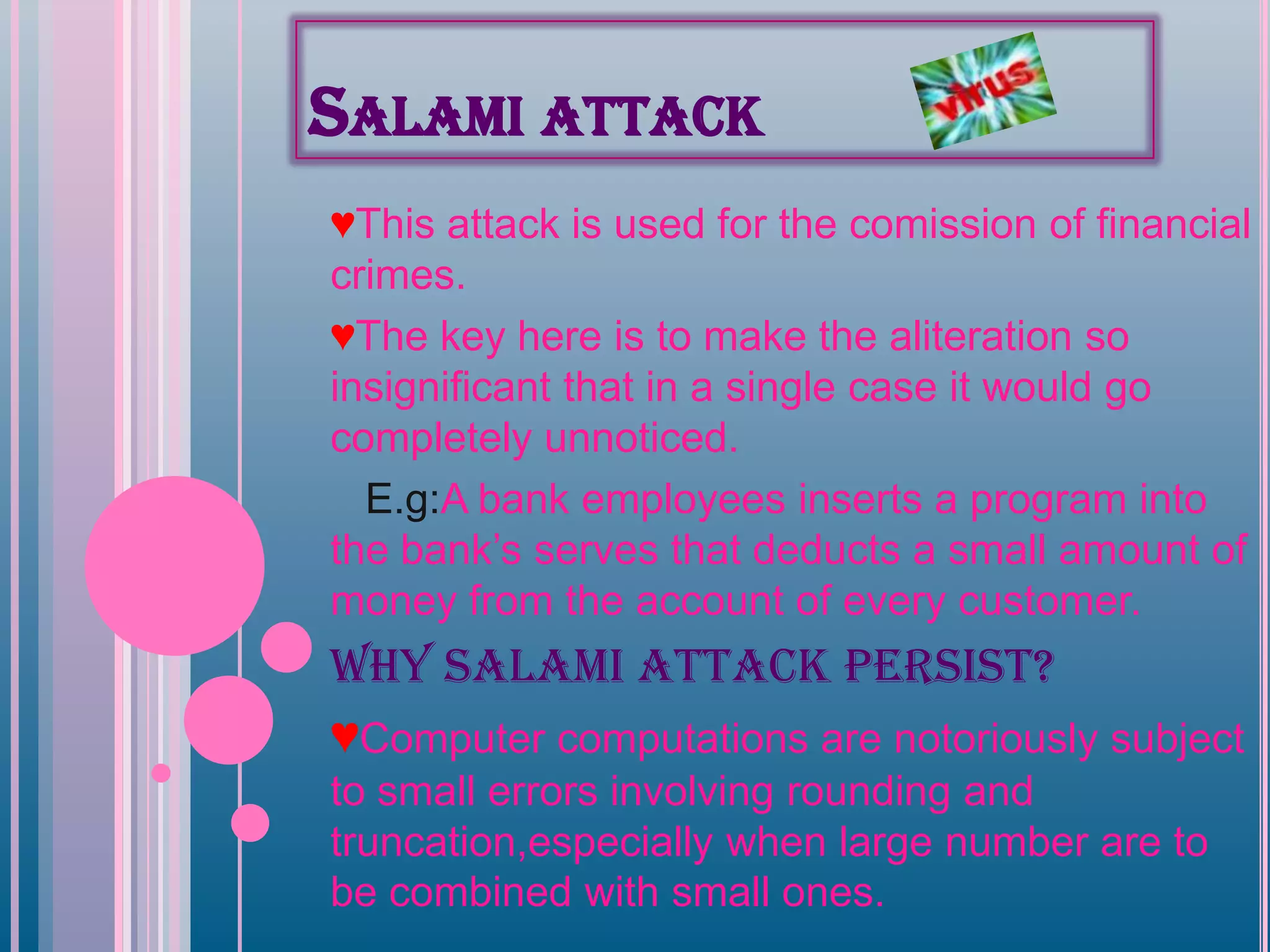 SALAMI ATTACK

virus

♥This attack is used for the comission of financial crimes.

♥The key here is to make the aliteration so insignificant that in a single case it would go completely unnoticed.

E.g:A bank employees inserts a program into the bank's serves that deducts a small amount of money from the account of every customer.

WHY SALAMI ATTACK PERSIST?

♥Computer computations are notoriously subject to small errors involving rounding and truncation,especially when large number are to be combined with small ones.